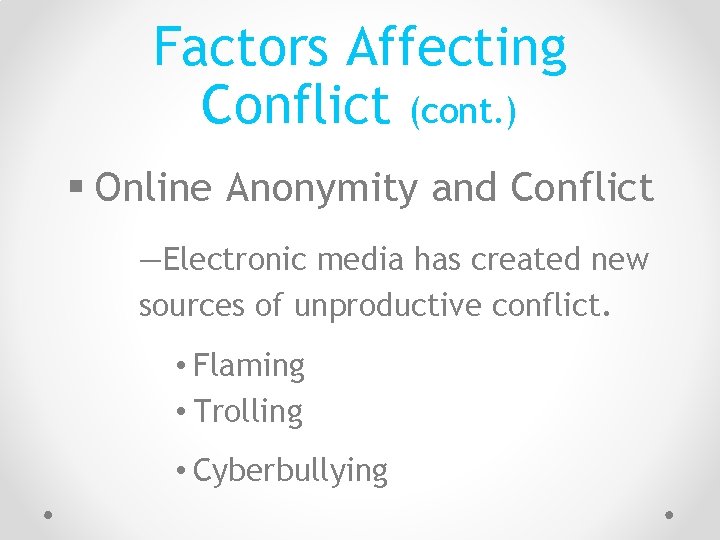 Factors Affecting Conflict (cont.)

▪ Online Anonymity and Conflict

—Electronic media has created new sources of unproductive conflict.

• Flaming
• Trolling
• Cyberbullying